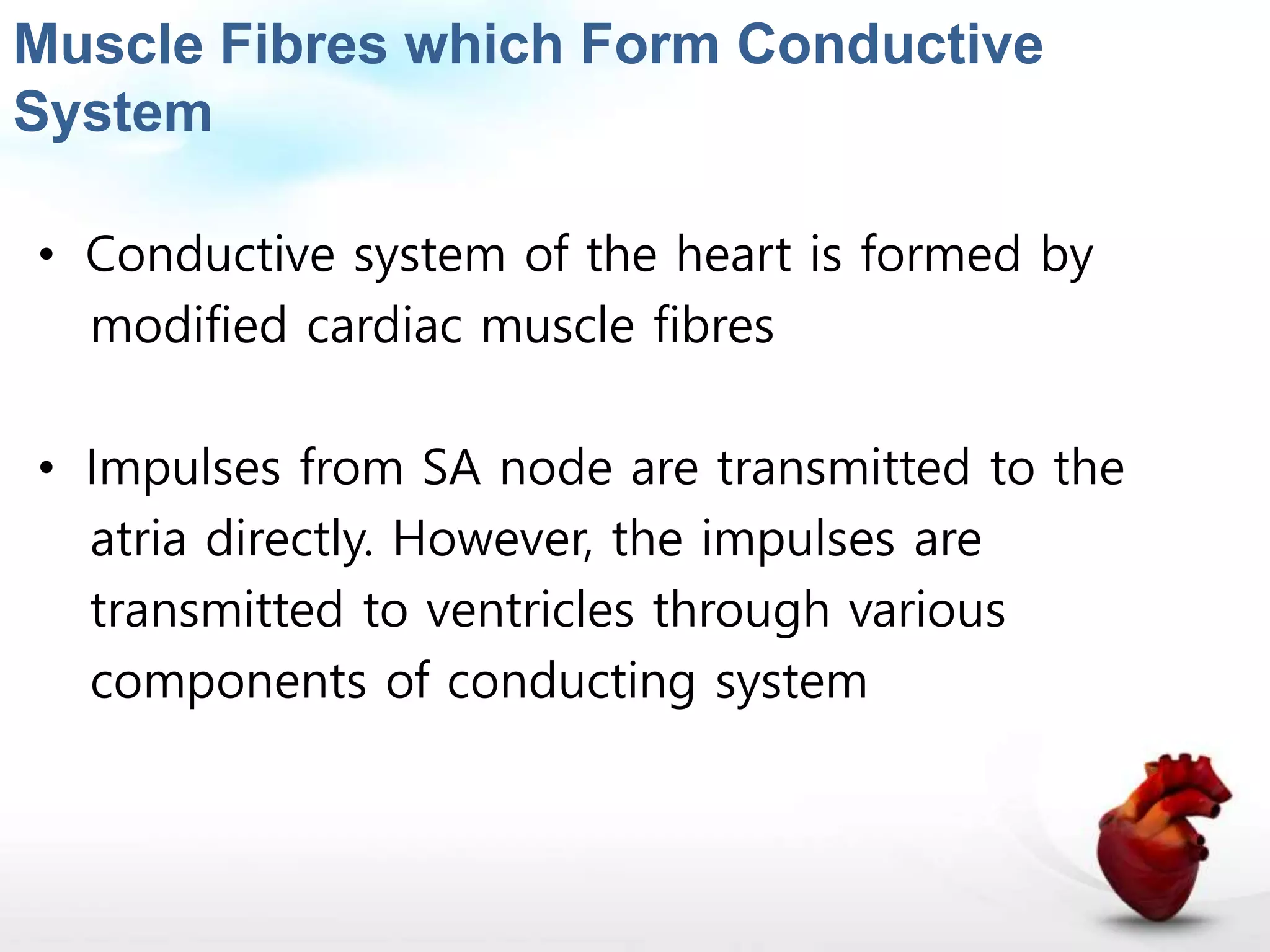 Muscle Fibres which Form Conductive System

• Conductive system of the heart is formed by modified cardiac muscle fibres

• Impulses from SA node are transmitted to the atria directly. However, the impulses are transmitted to ventricles through various components of conducting system